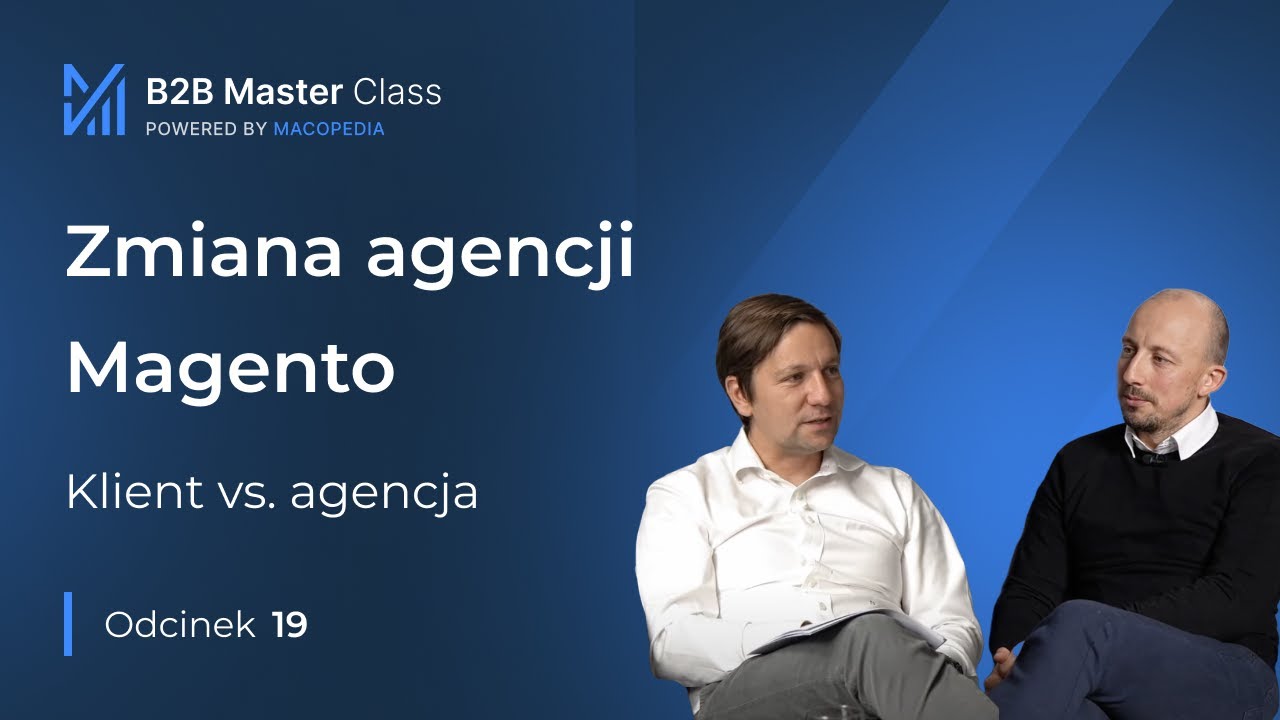 B2B Master Class
POWERED BY MACOPEDIA

Zmiana agencji Magento

Klient vs. agencja

Odcinek 19